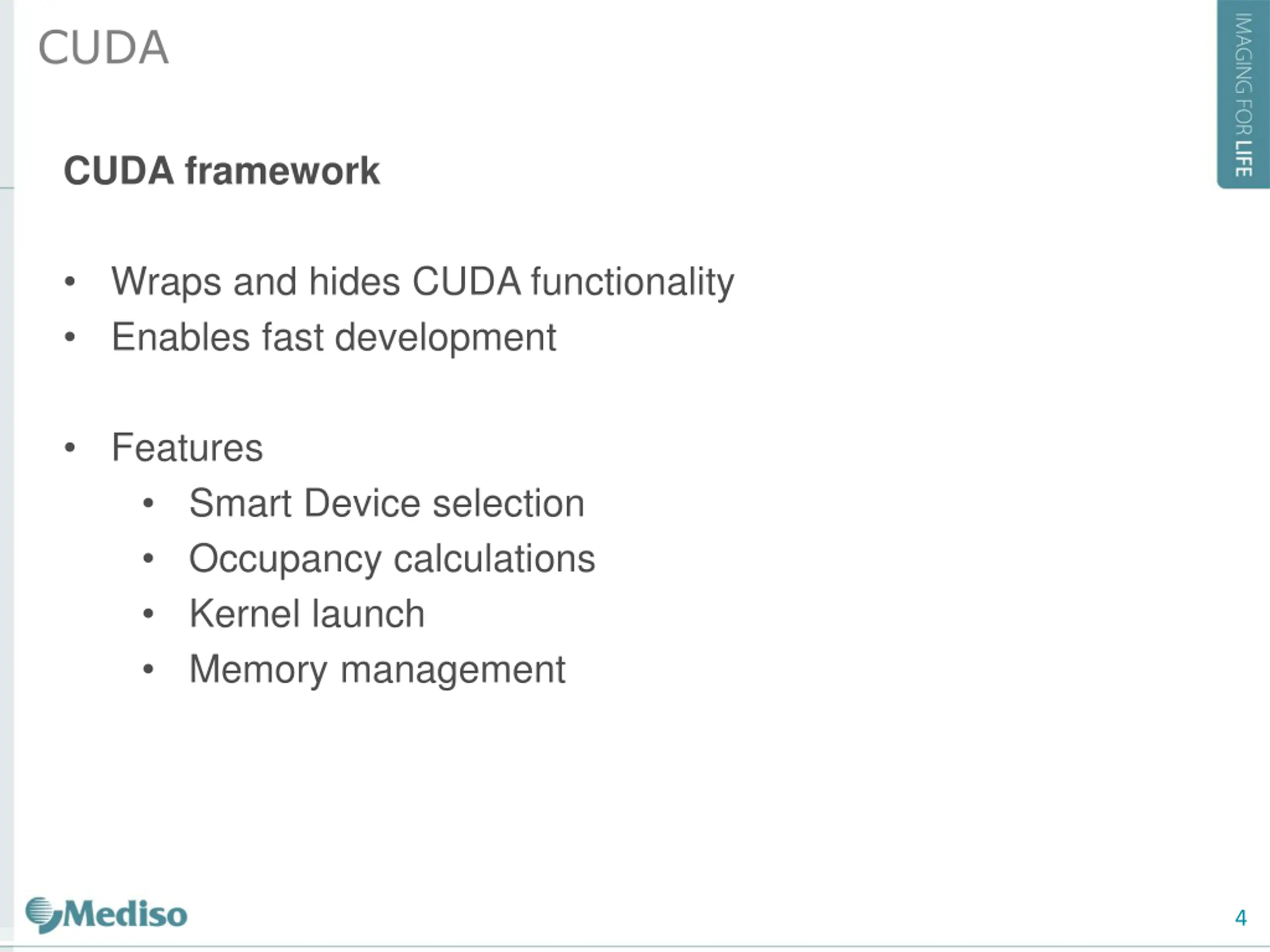 CUDA

IMAGING FOR LIFE

CUDA framework

• Wraps and hides CUDA functionality
• Enables fast development

• Features
  • Smart Device selection
  • Occupancy calculations
  • Kernel launch
  • Memory management

Mediso

4